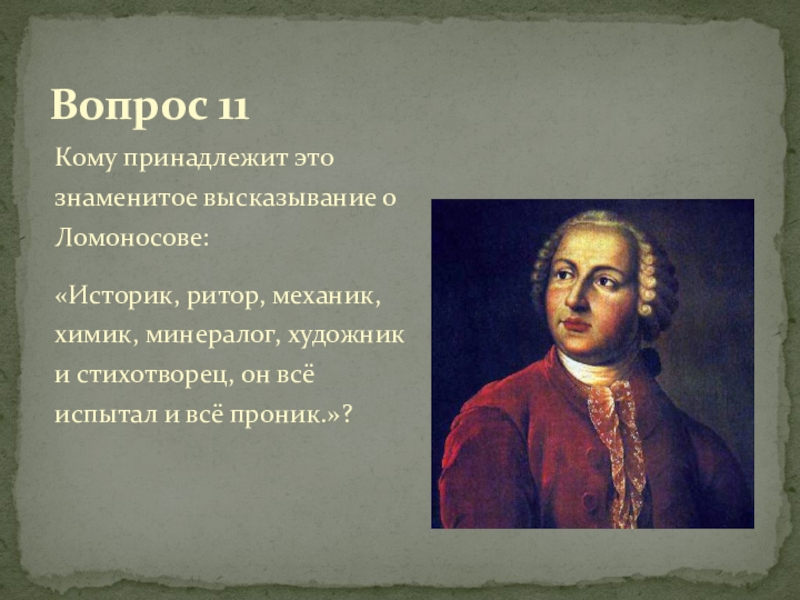 Вопрос 11

Кому принадлежит это знаменитое высказывание о Ломоносове:

«Историк, ритор, механик, химик, минералог, художник и стихотворец, он всё испытал и всё проник.»?